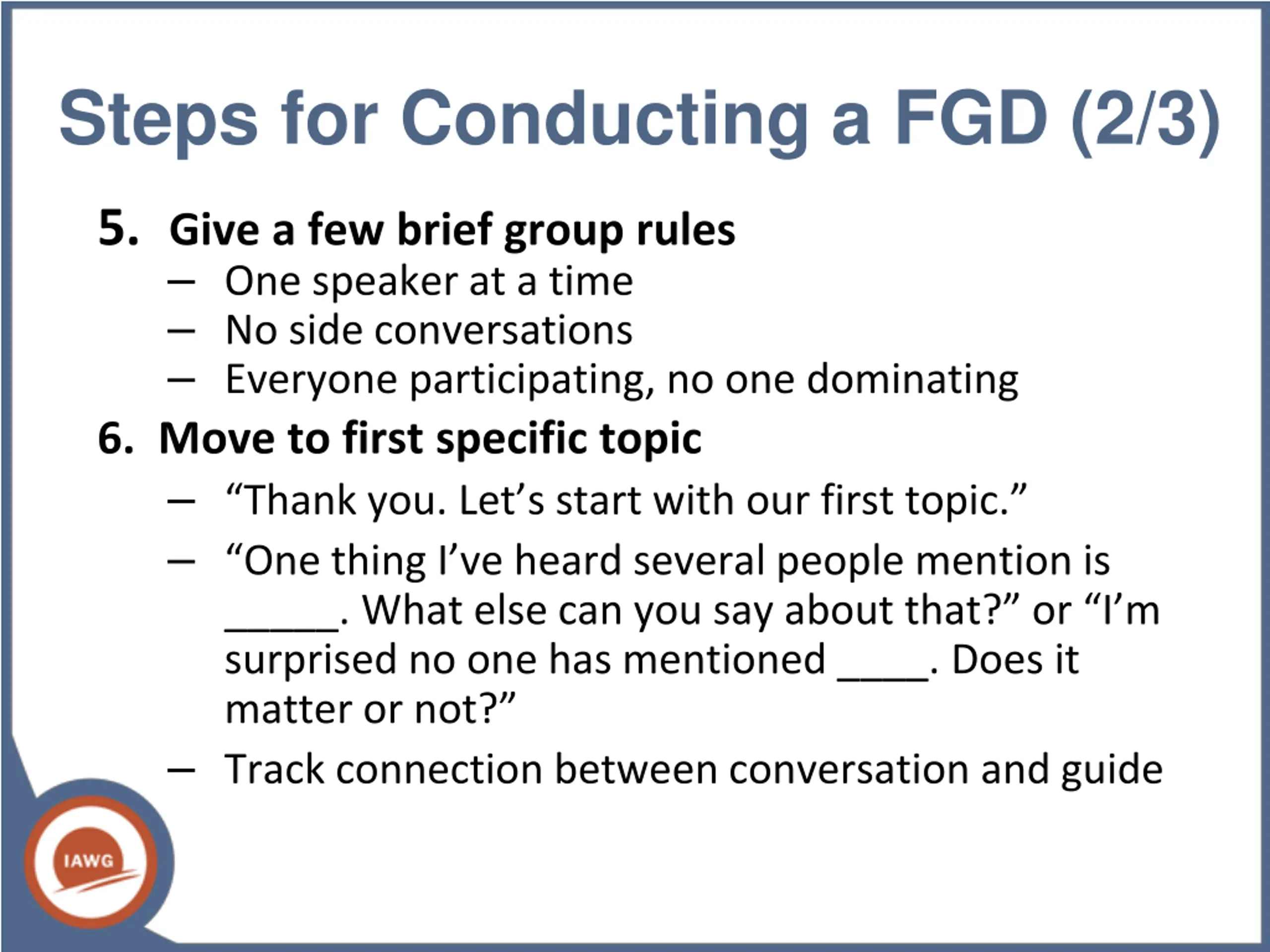 Steps for Conducting a FGD (2/3)

5. Give a few brief group rules
– One speaker at a time
– No side conversations
– Everyone participating, no one dominating

6. Move to first specific topic
– “Thank you. Let’s start with our first topic.”
– “One thing I’ve heard several people mention is _____. What else can you say about that?” or “I’m surprised no one has mentioned ____. Does it matter or not?”
– Track connection between conversation and guide

IAWG